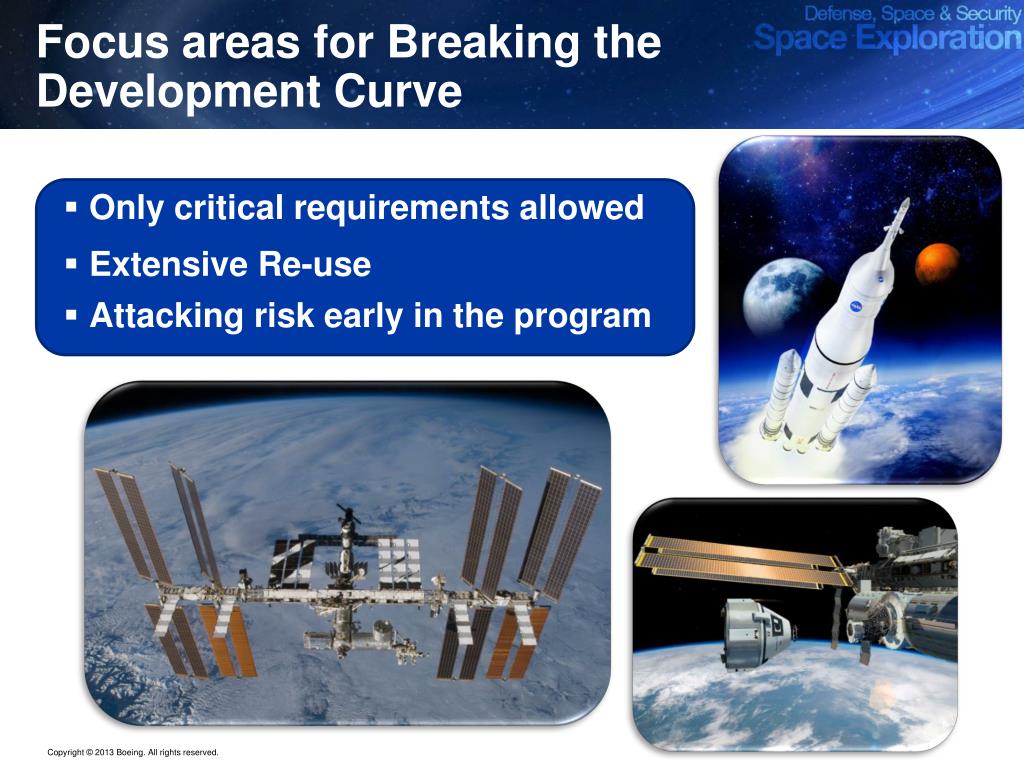 Focus areas for Breaking the Development Curve

Defense, Space & Security
Space Exploration

▪ Only critical requirements allowed
▪ Extensive Re-use
▪ Attacking risk early in the program

Copyright © 2013 Boeing. All rights reserved.